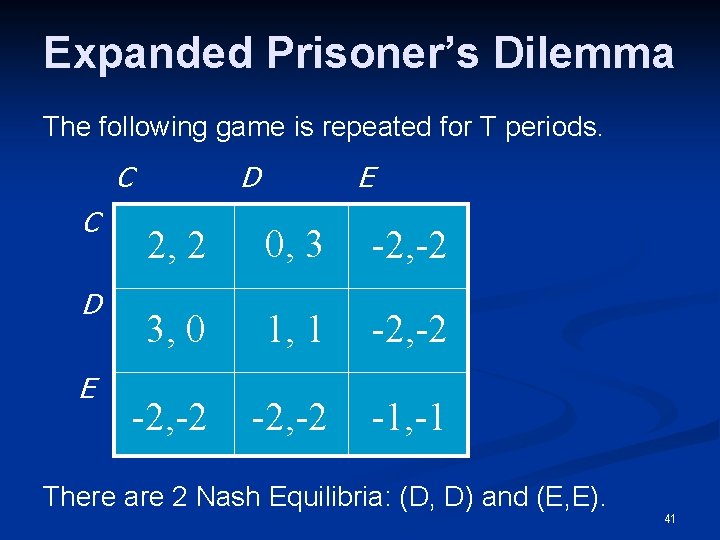 Expanded Prisoner's Dilemma

The following game is repeated for T periods.

| | C | D | E |
|---|---|---|---|
| C | 2, 2 | 0, 3 | -2,-2 |
| D | 3, 0 | 1, 1 | -2,-2 |
| E | -2,-2 | -2,-2 | -1,-1 |

There are 2 Nash Equilibria: (D, D) and (E,E).

41